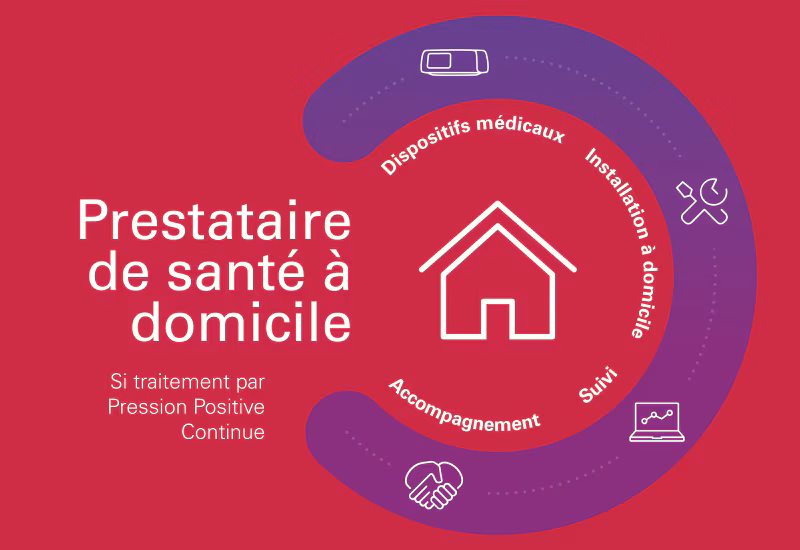 Prestataire de santé à domicile

Si traitement par Pression Positive Continue

Dispositifs médicaux

Installation à domicile

Suivi

Accompagnement